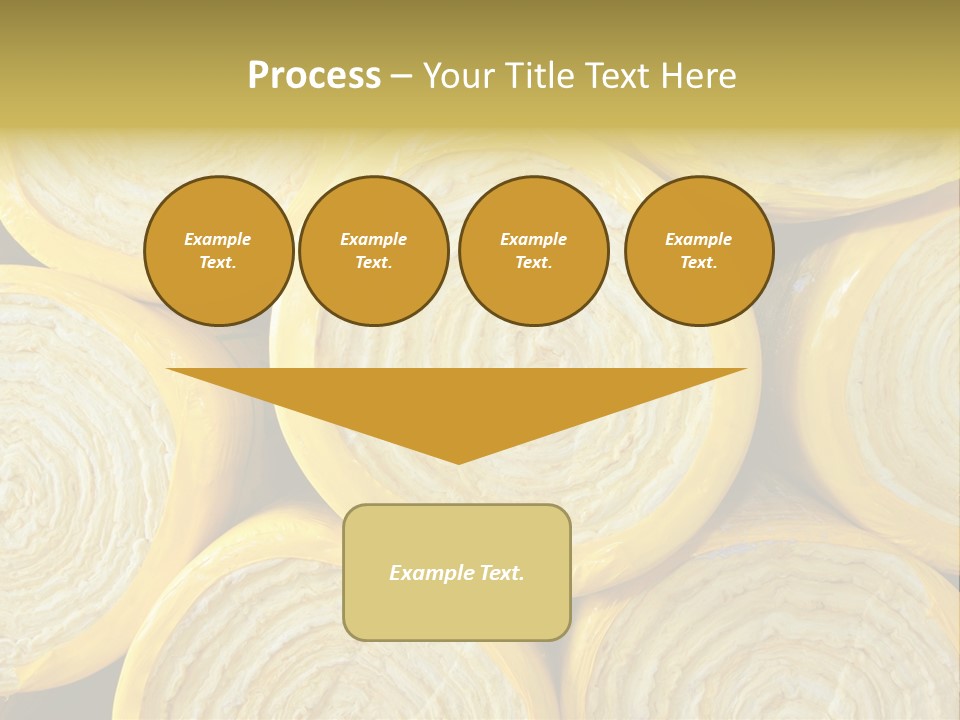 Process – Your Title Text Here

Example Text.

Example Text.

Example Text.

Example Text.

Example Text.